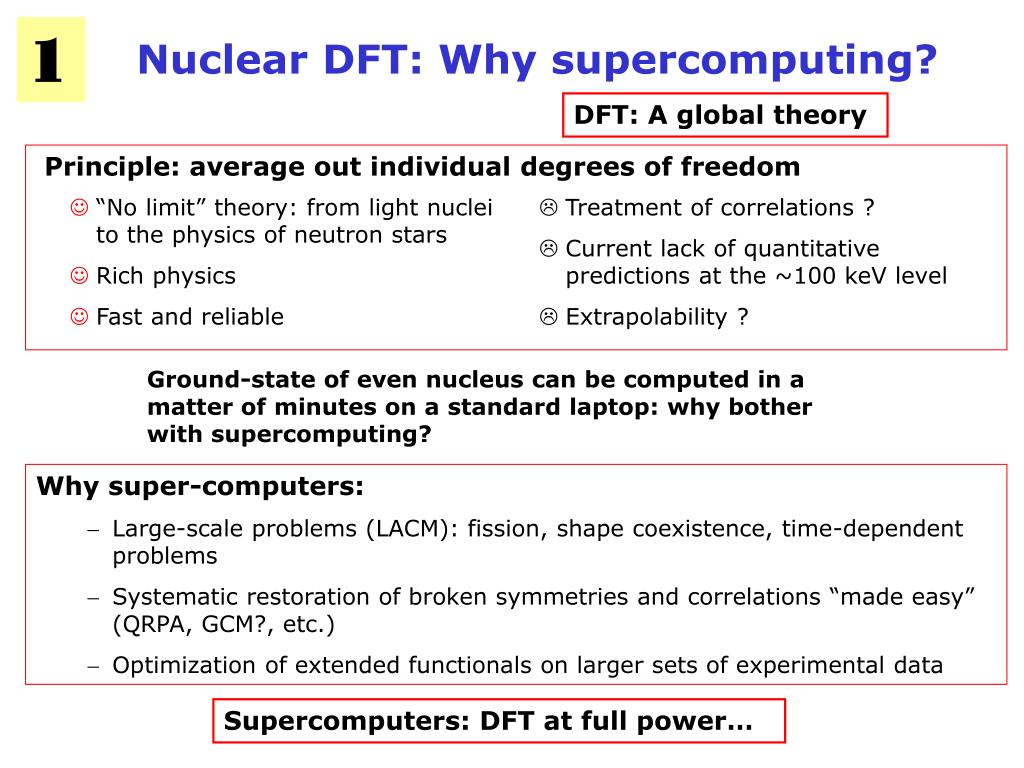 1

Nuclear DFT: Why supercomputing?

DFT: A global theory

Principle: average out individual degrees of freedom

☺ “No limit” theory: from light nuclei to the physics of neutron stars

☺ Rich physics

☺ Fast and reliable

☹ Treatment of correlations ?

☹ Current lack of quantitative predictions at the ~100 keV level

☹ Extrapolability ?

Ground-state of even nucleus can be computed in a matter of minutes on a standard laptop: why bother with supercomputing?

Why super-computers:

– Large-scale problems (LACM): fission, shape coexistence, time-dependent problems

– Systematic restoration of broken symmetries and correlations “made easy” (QRPA, GCM?, etc.)

– Optimization of extended functionals on larger sets of experimental data

Supercomputers: DFT at full power…